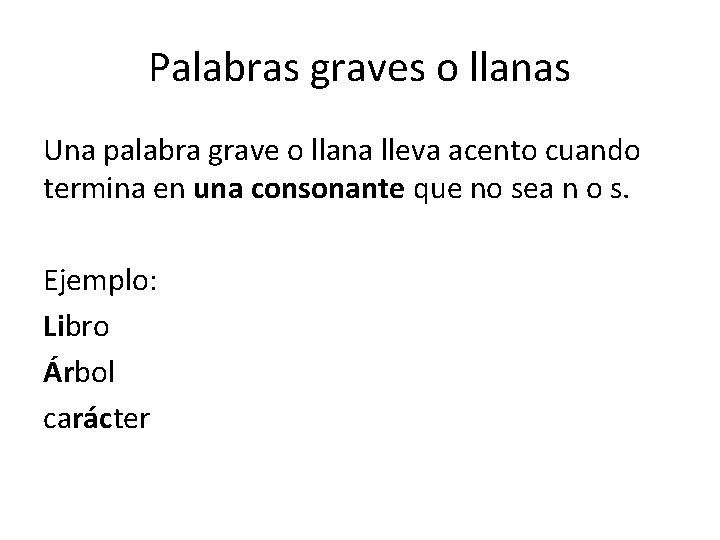 Palabras graves o llanas

Una palabra grave o llana lleva acento cuando termina en una consonante que no sea n o s.

Ejemplo:
Libro
Árbol
carácter